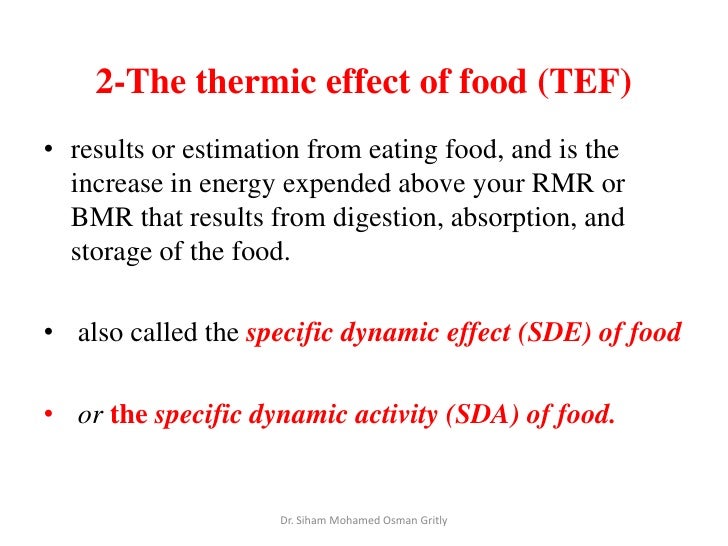 2-The thermic effect of food (TEF)

• results or estimation from eating food, and is the increase in energy expended above your RMR or BMR that results from digestion, absorption, and storage of the food.

• also called the specific dynamic effect (SDE) of food

• or the specific dynamic activity (SDA) of food.

Dr. Siham Mohamed Osman Gritly